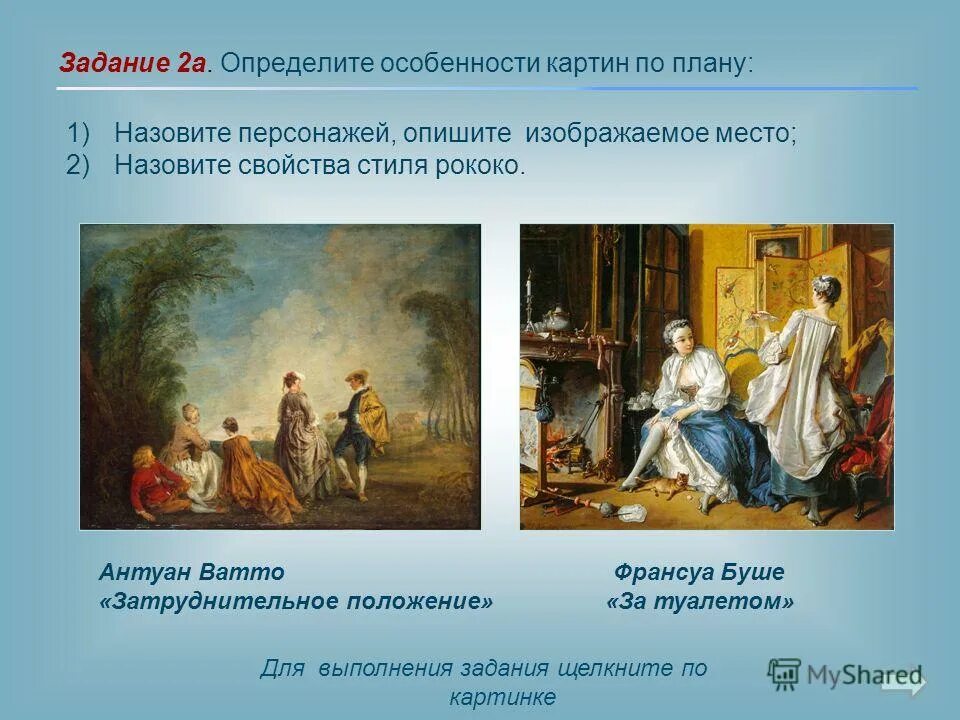 Задание 2а. Определите особенности картин по плану:

1) Назовите персонажей, опишите изображаемое место;
2) Назовите свойства стиля рококо.

Антуан Ватто
«Затруднительное положение»

Франсуа Буше
«За туалетом»

Для выполнения задания щелкните по картинке

MyShared